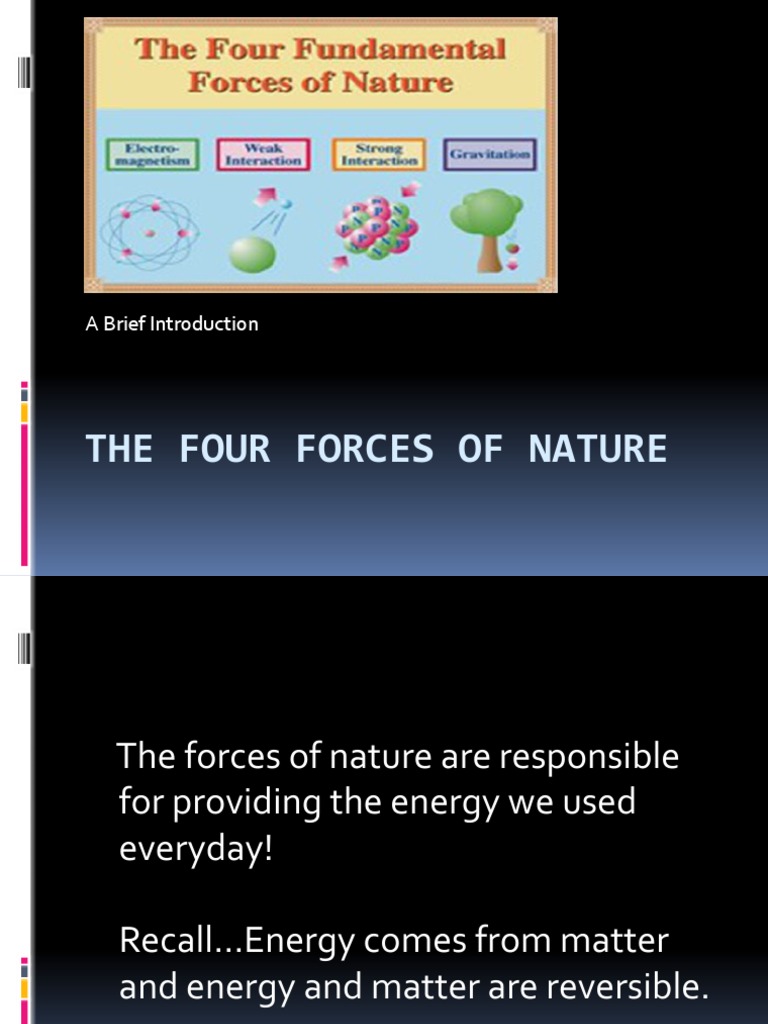 The Four Fundamental Forces of Nature

Electro-magnetism

Weak Interaction

Strong Interaction

Gravitation

A Brief Introduction

THE FOUR FORCES OF NATURE

The forces of nature are responsible for providing the energy we used everyday!

Recall…Energy comes from matter and energy and matter are reversible.